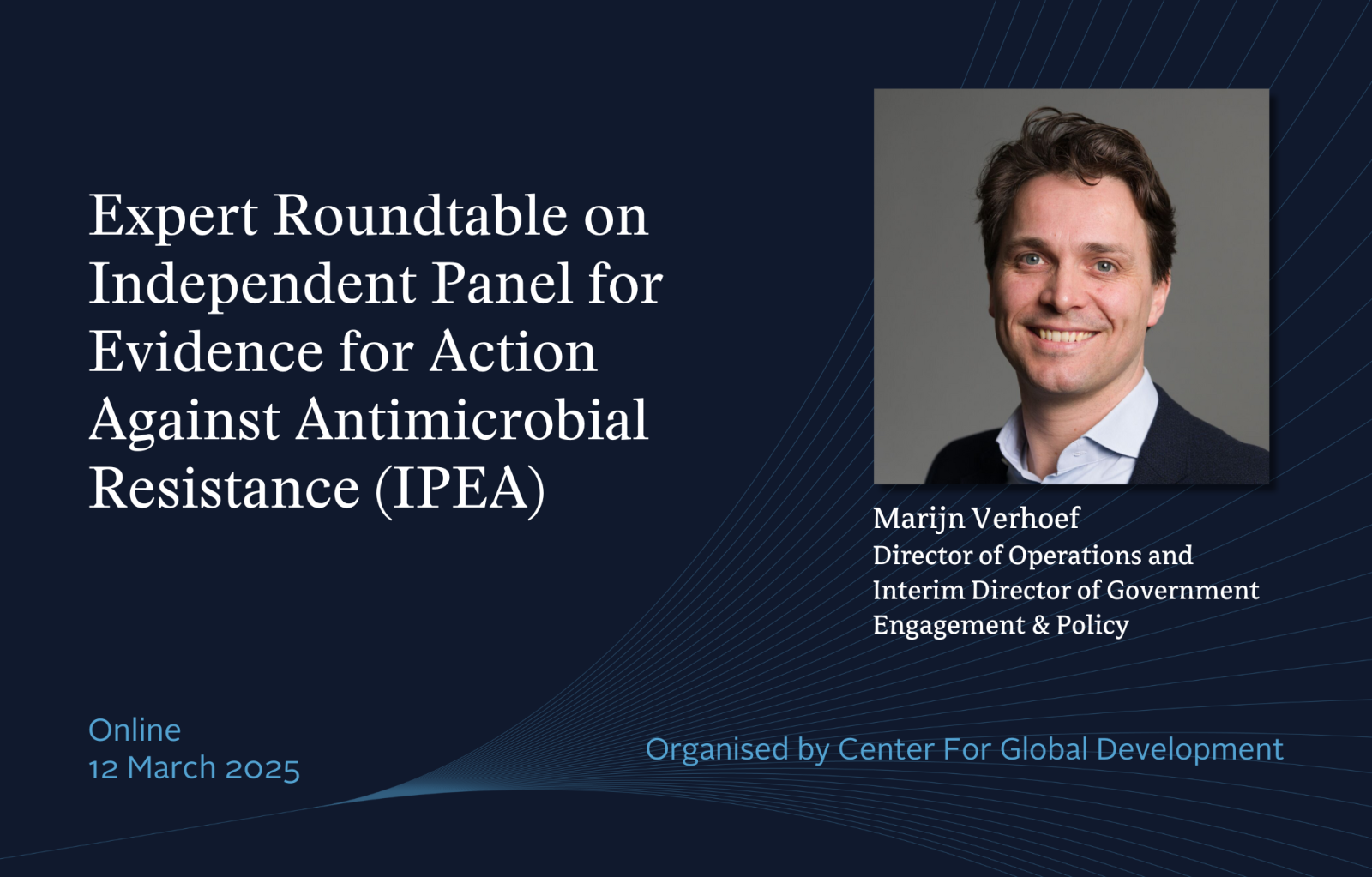 Expert Roundtable on Independent Panel for Evidence for Action Against Antimicrobial Resistance (IPEA)

Marijn Verhoef
Director of Operations and Interim Director of Government Engagement & Policy

Online
12 March 2025

Organised by Center For Global Development